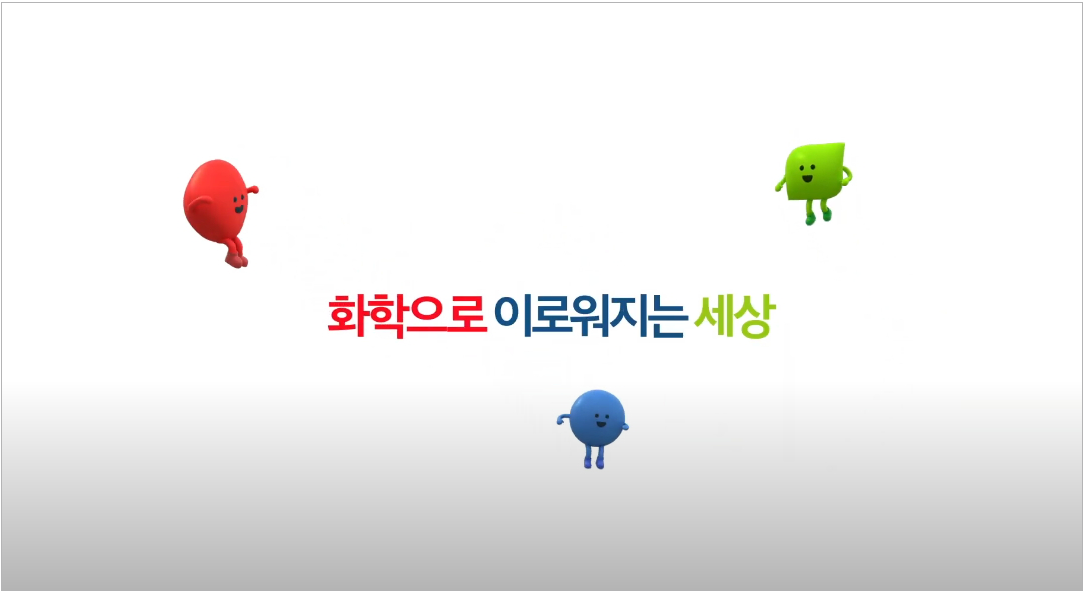 화학으로 이로워지는 세상